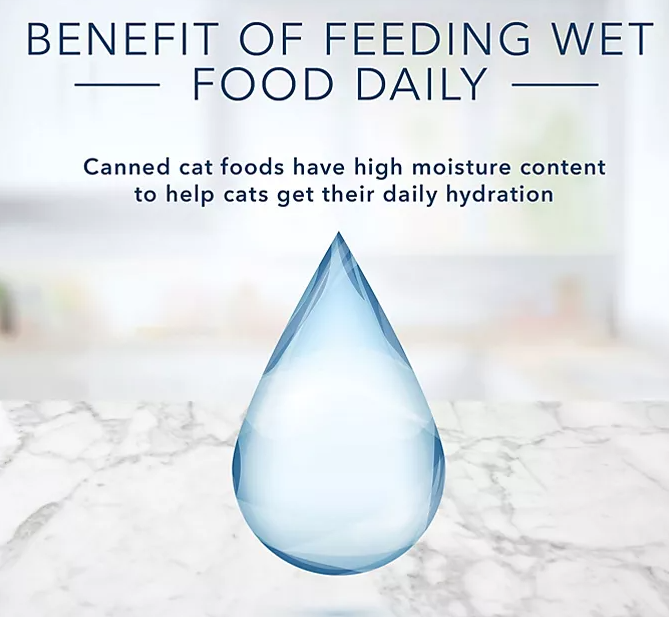 BENEFIT OF FEEDING WET FOOD DAILY

Canned cat foods have high moisture content to help cats get their daily hydration